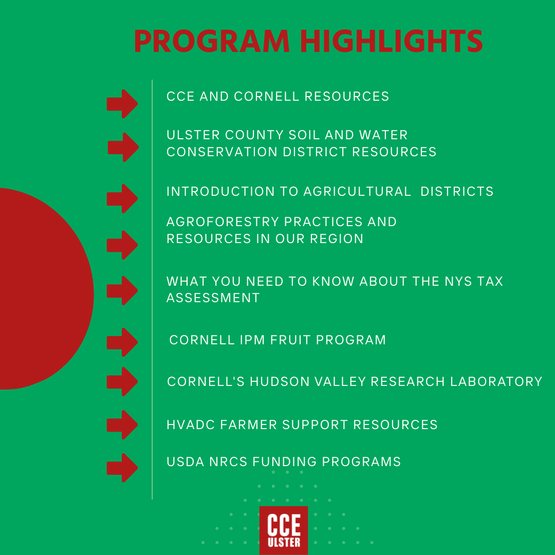 PROGRAM HIGHLIGHTS

CCE AND CORNELL RESOURCES

ULSTER COUNTY SOIL AND WATER CONSERVATION DISTRICT RESOURCES

INTRODUCTION TO AGRICULTURAL  DISTRICTS

AGROFORESTRY PRACTICES AND RESOURCES IN OUR REGION

WHAT YOU NEED TO KNOW ABOUT THE NYS TAX ASSESSMENT

CORNELL IPM FRUIT PROGRAM

CORNELL'S HUDSON VALLEY RESEARCH LABORATORY

HVADC FARMER SUPPORT RESOURCES

USDA NRCS FUNDING PROGRAMS

CCE
ULSTER